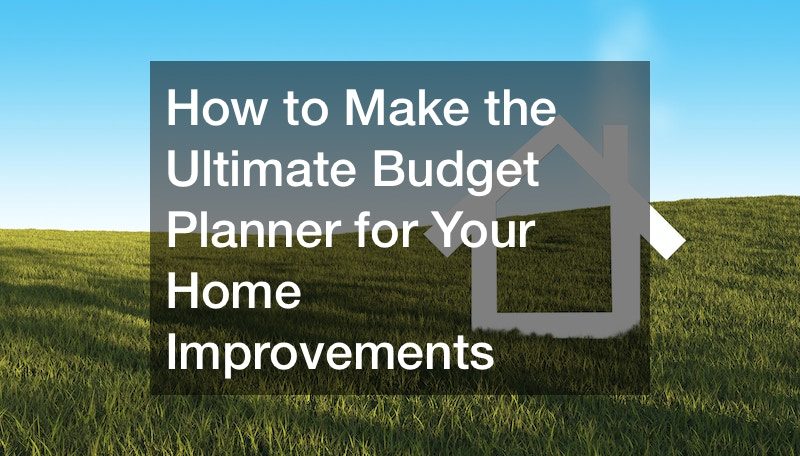 How to Make the Ultimate Budget Planner for Your Home Improvements